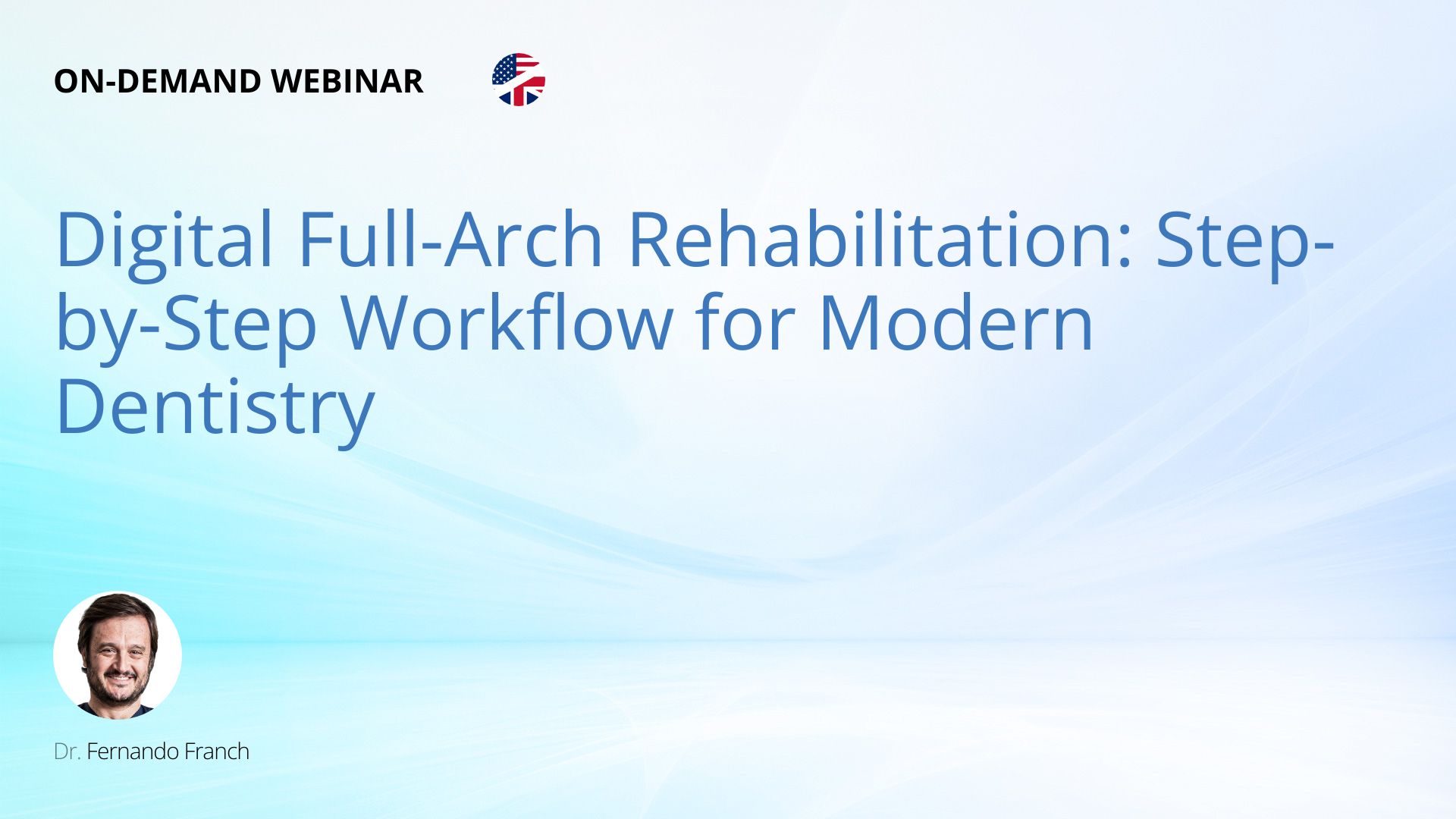 ON-DEMAND WEBINAR

Digital Full-Arch Rehabilitation: Step-by-Step Workflow for Modern Dentistry

Dr. Fernando Franch